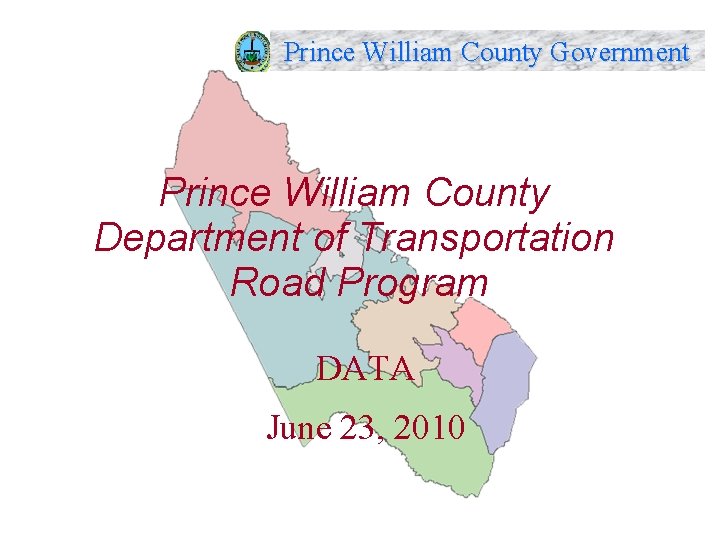 Prince William County Government

Prince William County
Department of Transportation
Road Program

DATA

June 23, 2010